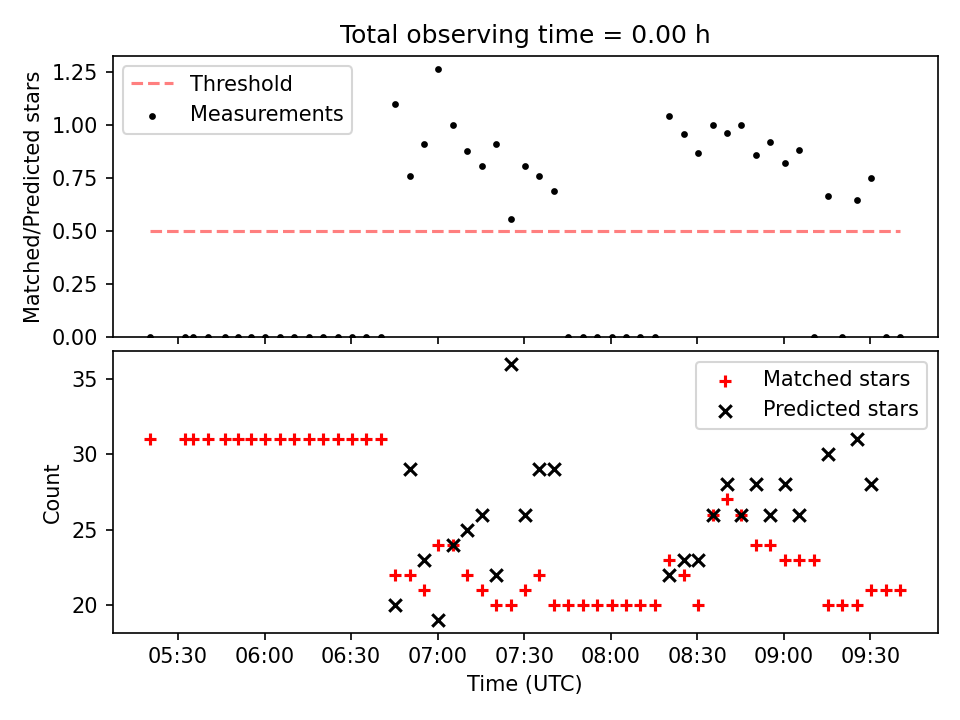 Total observing time = 0.00 h

Threshold
Measurements

Matched/Predicted stars

1.25
1.00
0.75
0.50
0.25
0.00

Matched stars
Predicted stars

Count

35
30
25
20

05:30
06:00
06:30
07:00
07:30
08:00
08:30
09:00
09:30

Time (UTC)